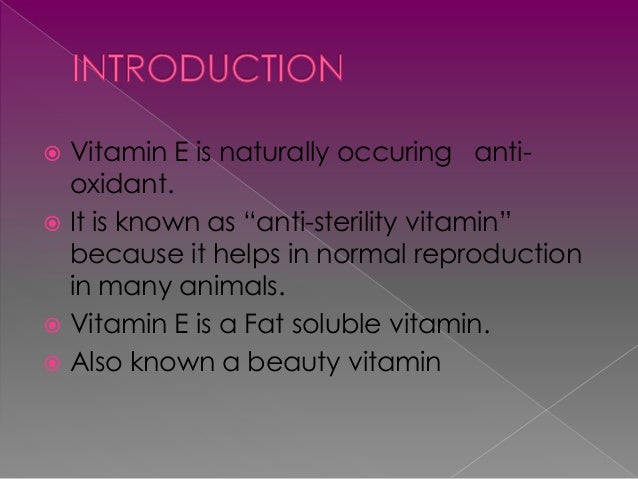 INTRODUCTION

Vitamin E is naturally occuring anti-oxidant.

It is known as “anti-sterility vitamin” because it helps in normal reproduction in many animals.

Vitamin E is a Fat soluble vitamin.

Also known a beauty vitamin